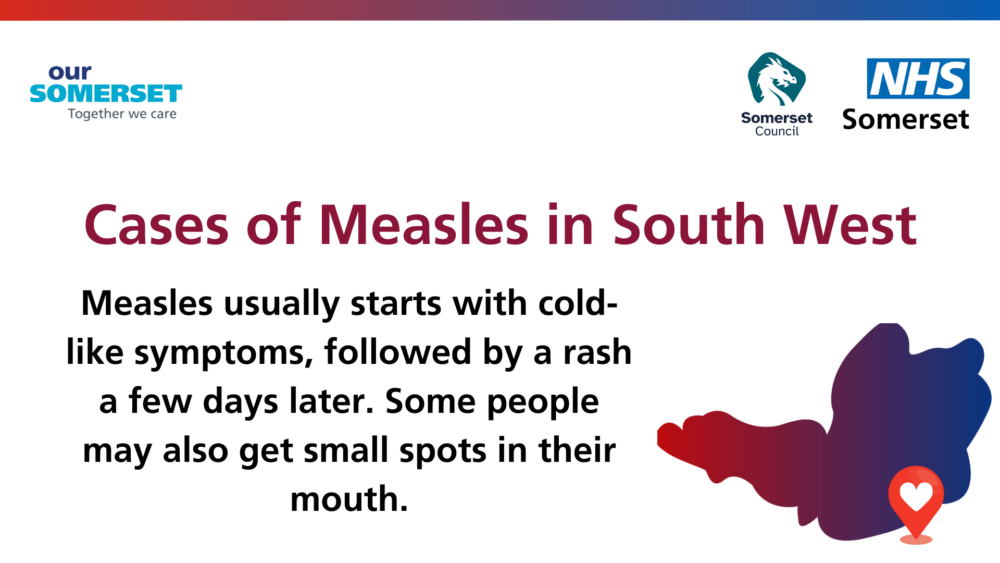 our
SOMERSET
Together we care

Somerset
Council

NHS
Somerset

Cases of Measles in South West

Measles usually starts with cold-like symptoms, followed by a rash a few days later. Some people may also get small spots in their mouth.